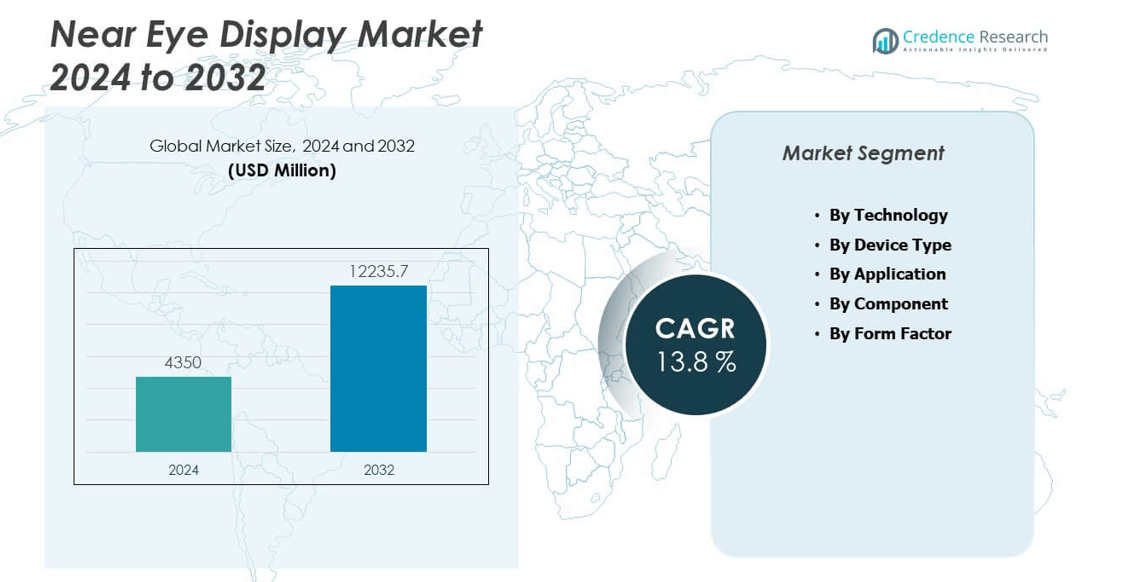 Near Eye Display Market 2024 to 2032

Credence Research
Actionable Insights Delivered

Global Market Size, 2024 and 2032
(USD Million)

4350
12235.7
2024
2032

CAGR
13.8 %

Market Segment

• By Technology
• By Device Type
• By Application
• By Component
• By Form Factor